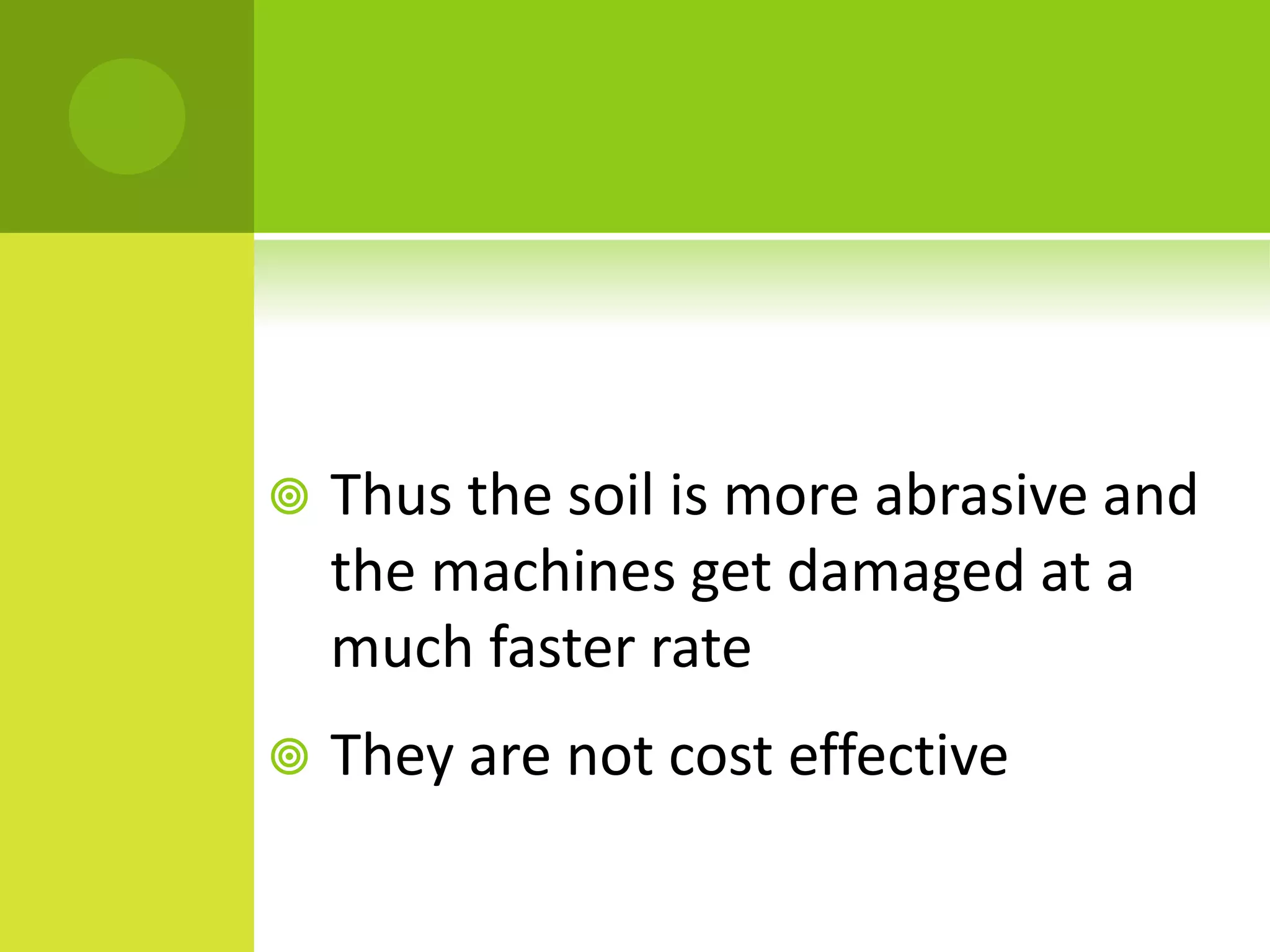 Thus the soil is more abrasive and the machines get damaged at a much faster rate

They are not cost effective